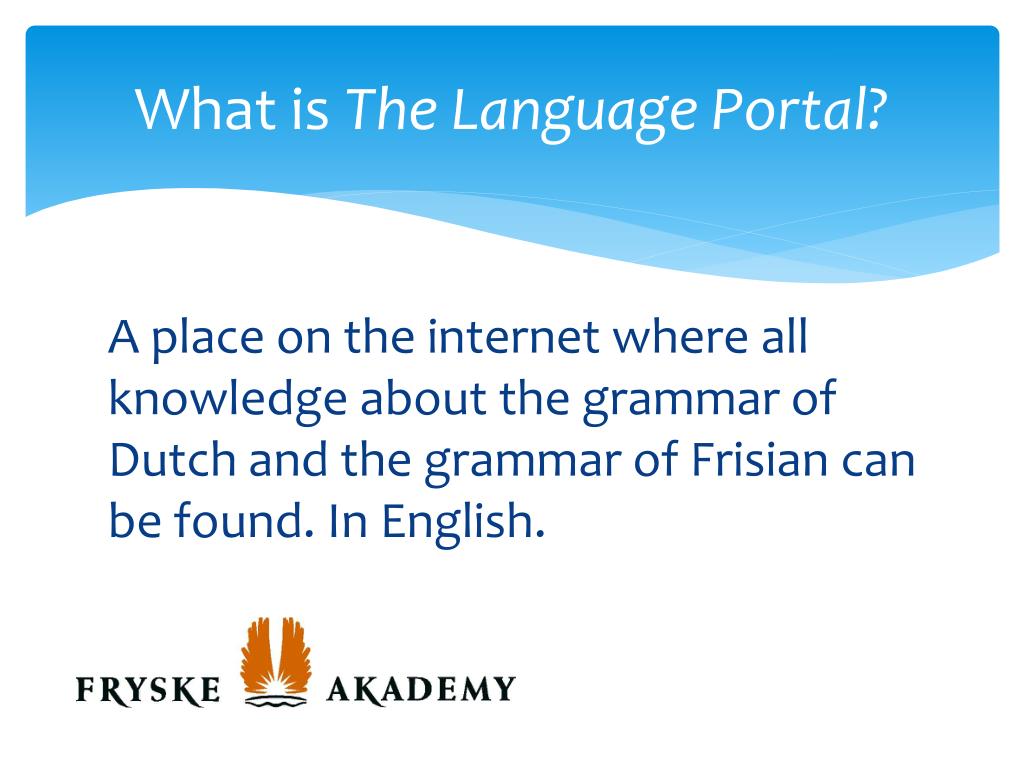 What is The Language Portal?

A place on the internet where all knowledge about the grammar of Dutch and the grammar of Frisian can be found. In English.

FRYSKE AKADEMY